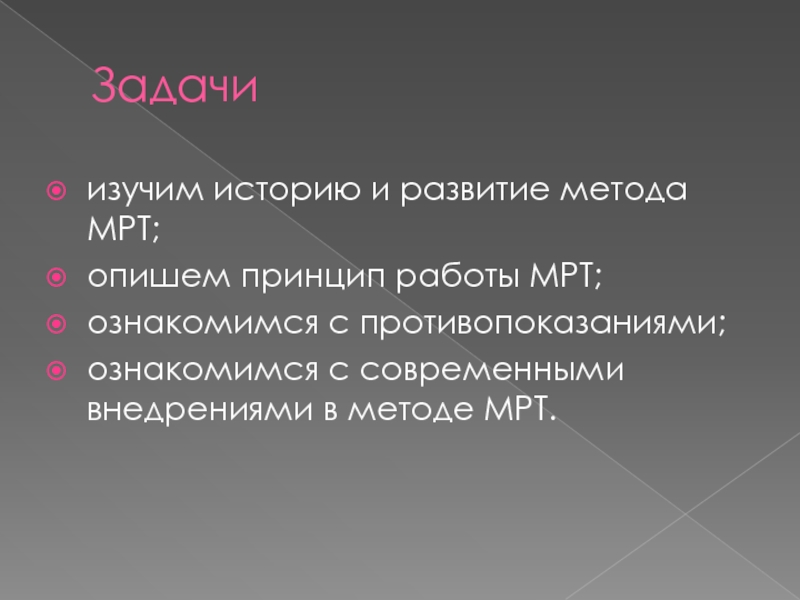 Задачи

изучим историю и развитие метода МРТ;

опишем принцип работы МРТ;

ознакомимся с противопоказаниями;

ознакомимся с современными внедрениями в методе МРТ.